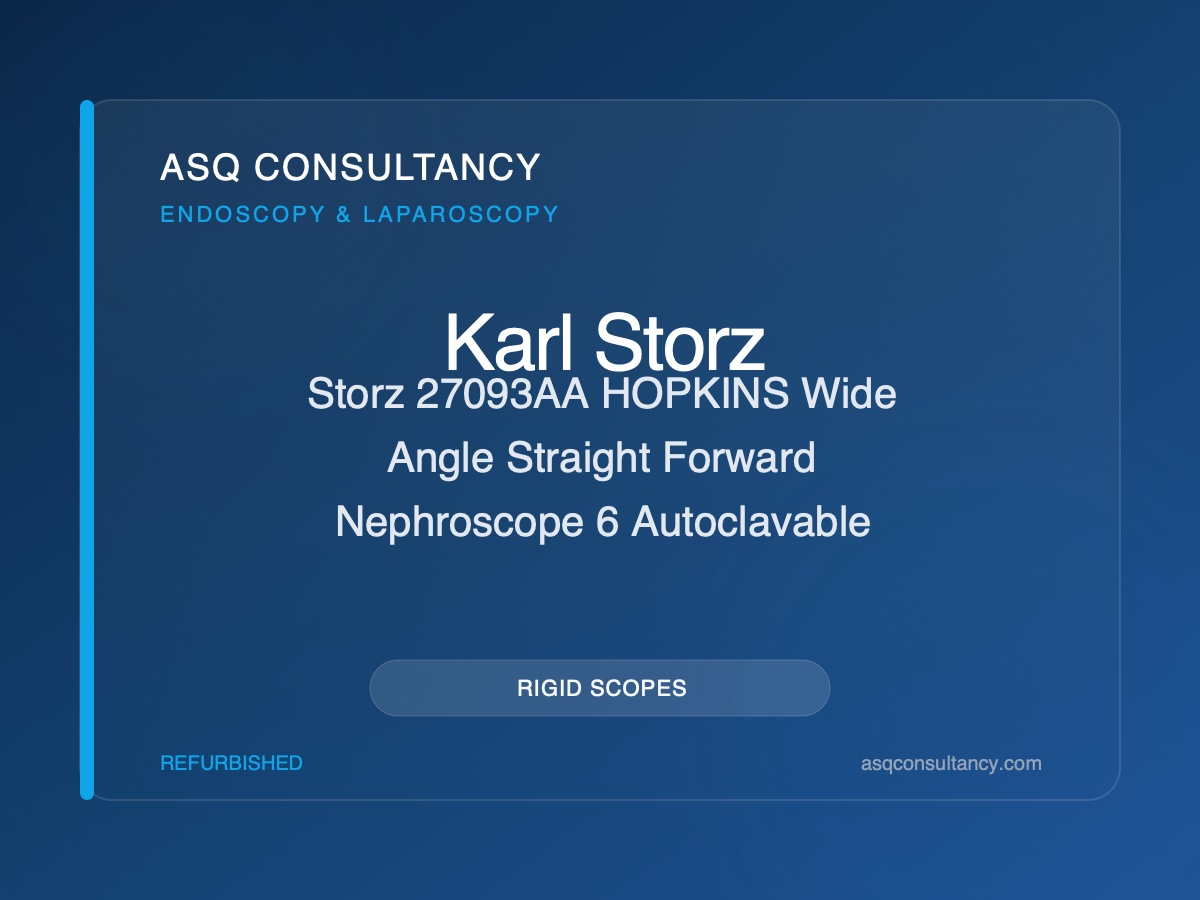 ASQ CONSULTANCY
ENDOSCOPY & LAPAROSCOPY

Karl Storz
Storz 27093AA HOPKINS Wide Angle Straight Forward Nephroscope 6 Autoclavable

RIGID SCOPES

REFURBISHED

asqconsultancy.com